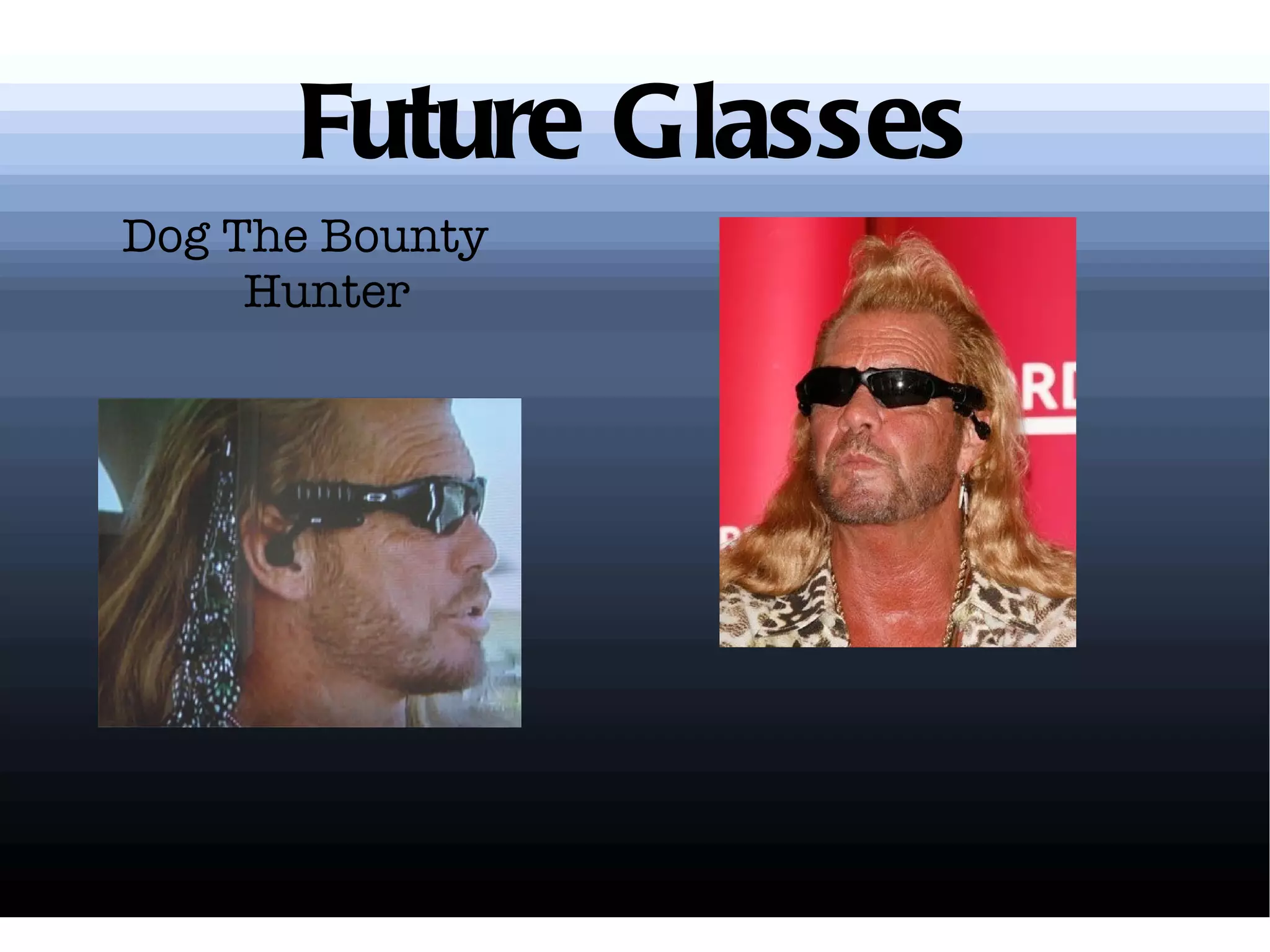 Future Glasses

Dog The Bounty Hunter

RD